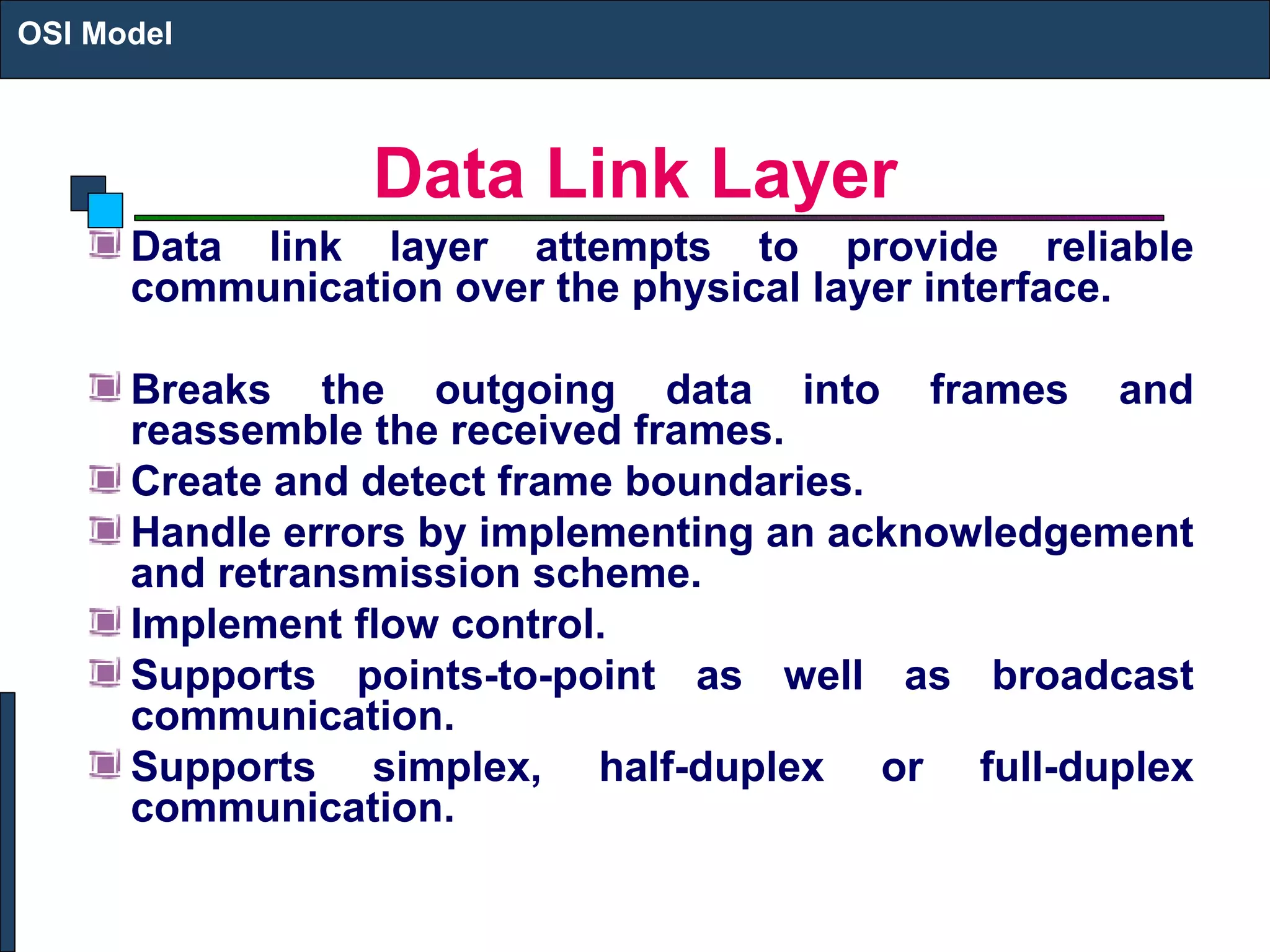 OSI Model

Data Link Layer

Data link layer attempts to provide reliable communication over the physical layer interface.

Breaks the outgoing data into frames and reassemble the received frames.

Create and detect frame boundaries.

Handle errors by implementing an acknowledgement and retransmission scheme.

Implement flow control.

Supports points-to-point as well as broadcast communication.

Supports simplex, half-duplex or full-duplex communication.